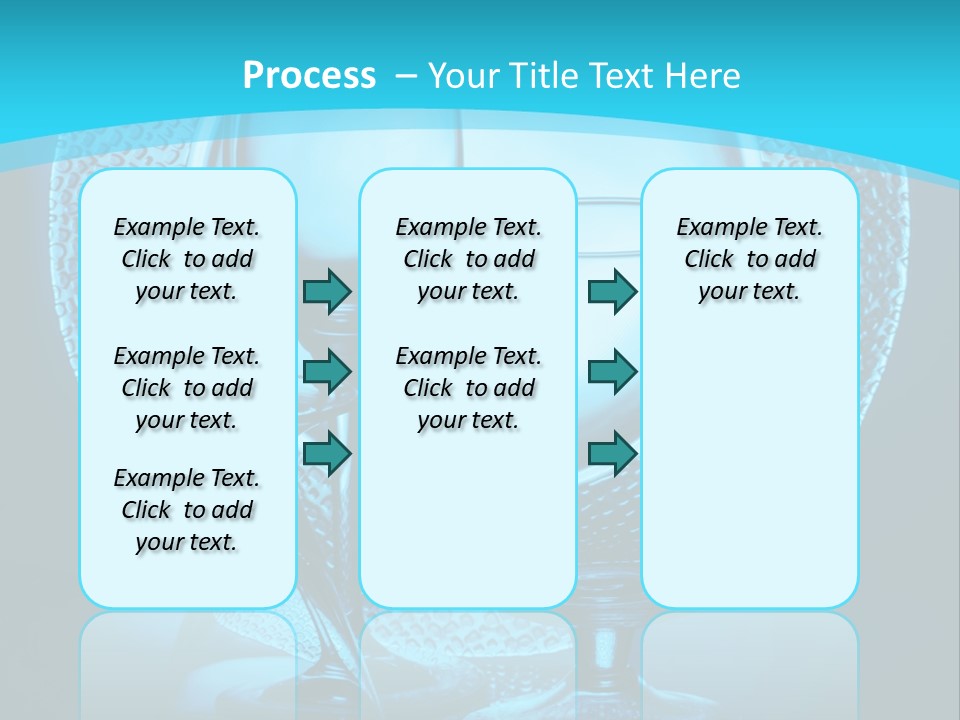 Process – Your Title Text Here

Example Text. Click to add your text.

Example Text. Click to add your text.

Example Text. Click to add your text.

Example Text. Click to add your text.

Example Text. Click to add your text.

Example Text. Click to add your text.